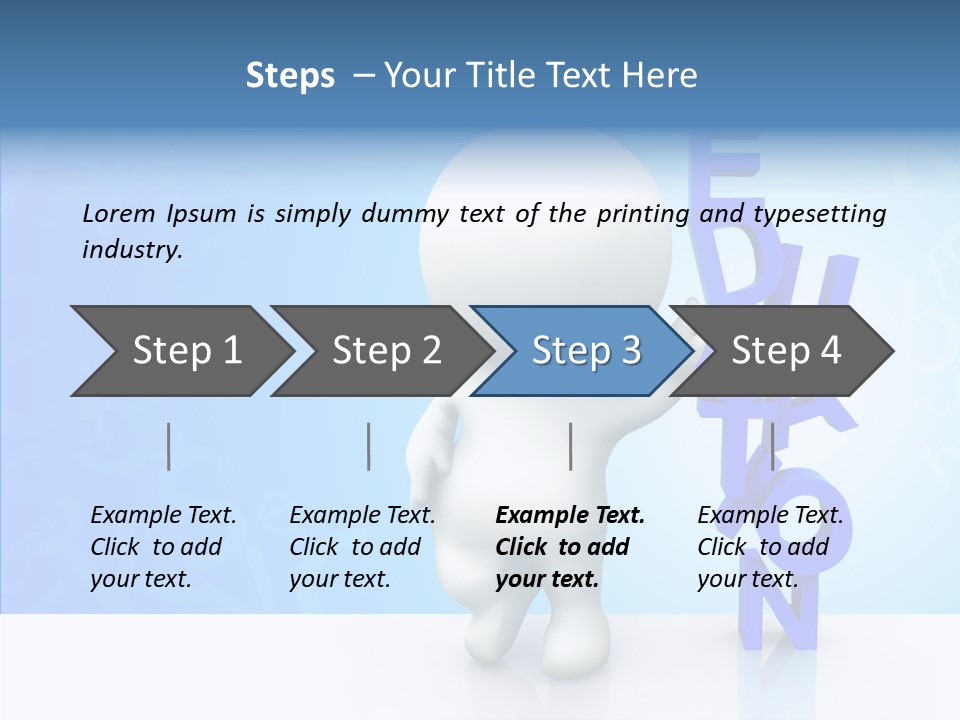 Steps – Your Title Text Here

Lorem Ipsum is simply dummy text of the printing and typesetting industry.

Step 1

Step 2

Step 3

Step 4

Example Text. Click to add your text.

Example Text. Click to add your text.

Example Text. Click to add your text.

Example Text. Click to add your text.

EDUCATION